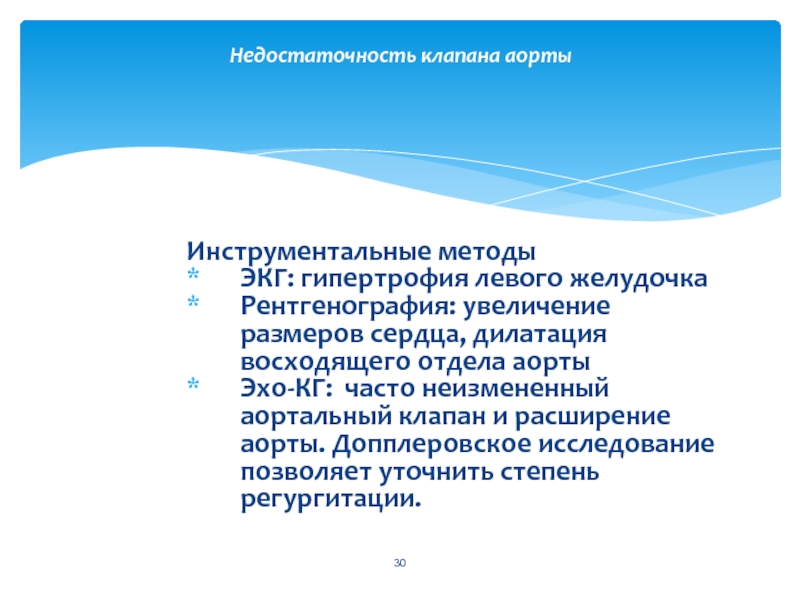 Недостаточность клапана аорты

Инструментальные методы
* ЭКГ: гипертрофия левого желудочка
* Рентгенография: увеличение размеров сердца, дилатация восходящего отдела аорты
* Эхо-КГ: часто неизмененный аортальный клапан и расширение аорты. Допплеровское исследование позволяет уточнить степень регургитации.

30